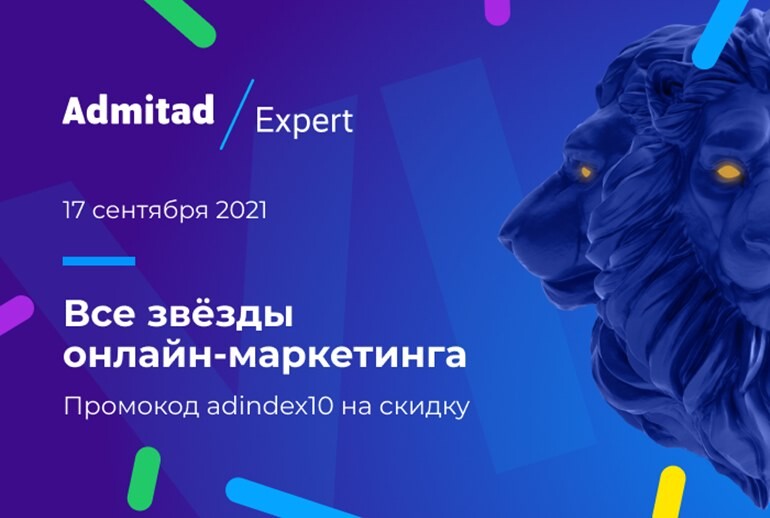 Admitad / Expert

17 сентября 2021

Все звёзды онлайн-маркетинга

Промокод adindex10 на скидку